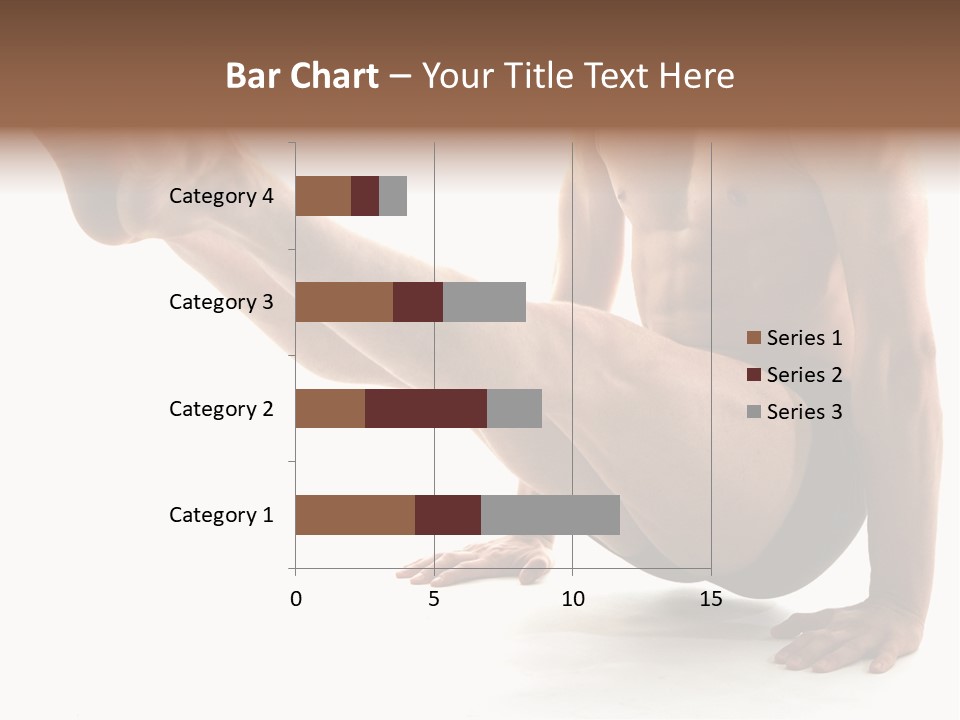 Bar Chart – Your Title Text Here

Category 4
Category 3
Category 2
Category 1

0
5
10
15

Series 1
Series 2
Series 3